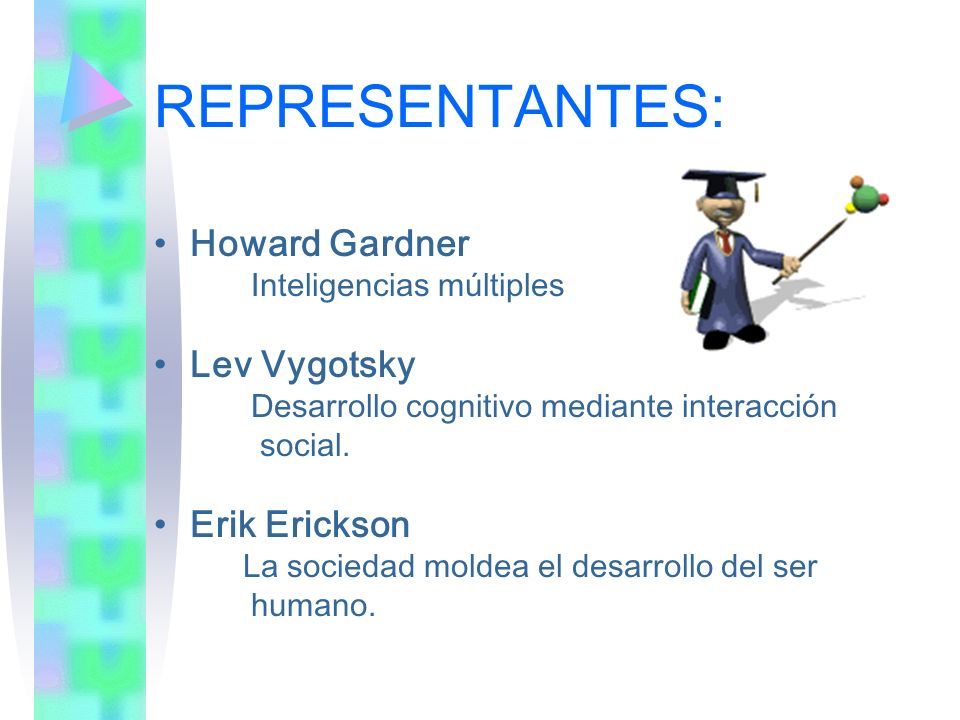 REPRESENTANTES:

• Howard Gardner
Inteligencias múltiples

• Lev Vygotsky
Desarrollo cognitivo mediante interacción social.

• Erik Erickson
La sociedad moldea el desarrollo del ser humano.